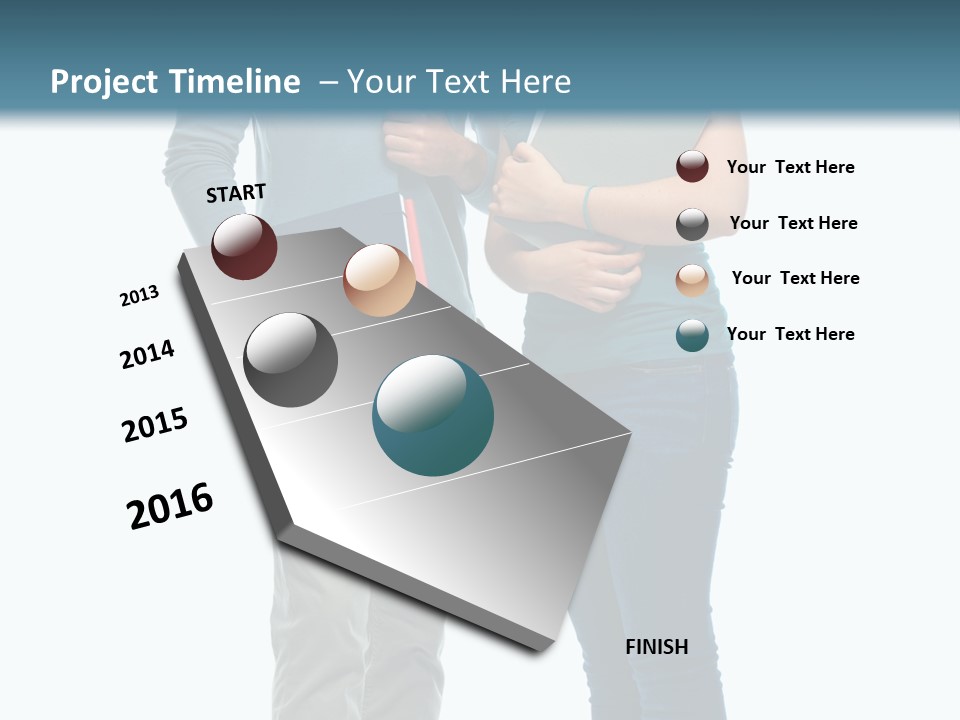 Project Timeline – Your Text Here

START

2013

2014

2015

2016

FINISH

Your Text Here

Your Text Here

Your Text Here

Your Text Here